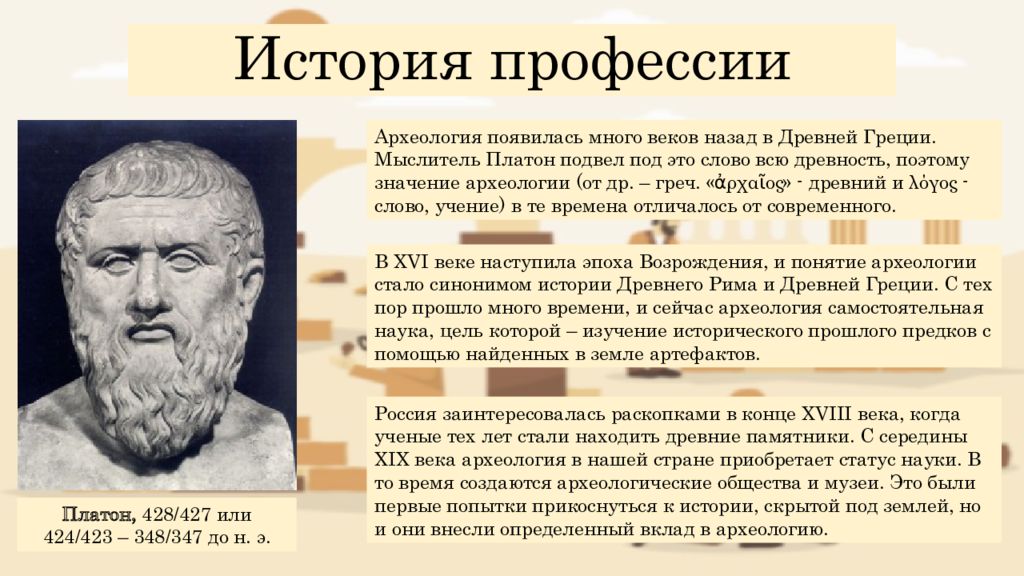 История профессии

Археология появилась много веков назад в Древней Греции. Мыслитель Платон подвел под это слово всю древность, поэтому значение археологии (от др. – греч. «ἀρχαῖος» - древний и λόγος - слово, учение) в те времена отличалось от современного.

В XVI веке наступила эпоха Возрождения, и понятие археологии стало синонимом истории Древнего Рима и Древней Греции. С тех пор прошло много времени, и сейчас археология самостоятельная наука, цель которой – изучение исторического прошлого предков с помощью найденных в земле артефактов.

Россия заинтересовалась раскопками в конце XVIII века, когда ученые тех лет стали находить древние памятники. С середины XIX века археология в нашей стране приобретает статус науки. В то время создаются археологические общества и музеи. Это были первые попытки прикоснуться к истории, скрытой под землей, но и они внесли определенный вклад в археологию.

Платон, 428/427 или 424/423 – 348/347 до н. э.